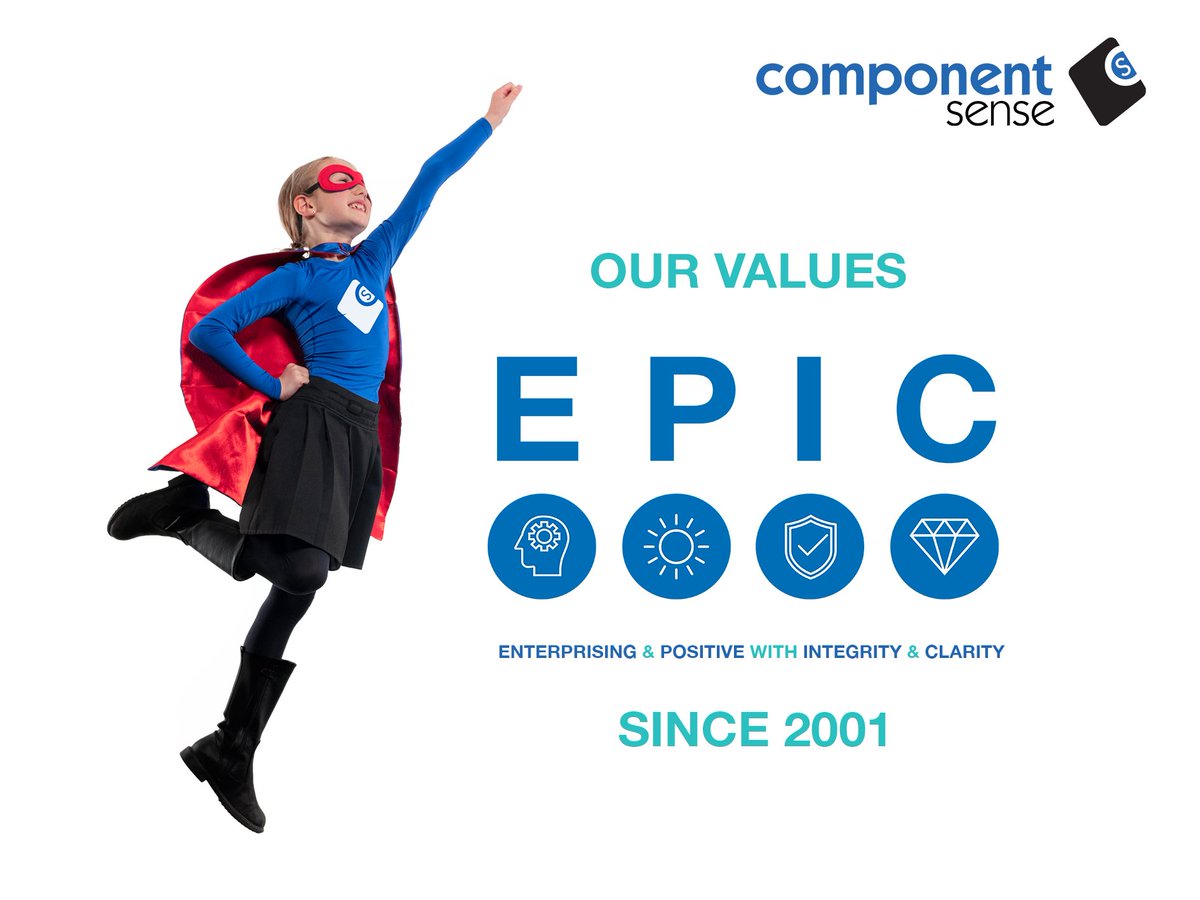 component sense

OUR VALUES

E P I C

ENTERPRISING & POSITIVE WITH INTEGRITY & CLARITY

SINCE 2001